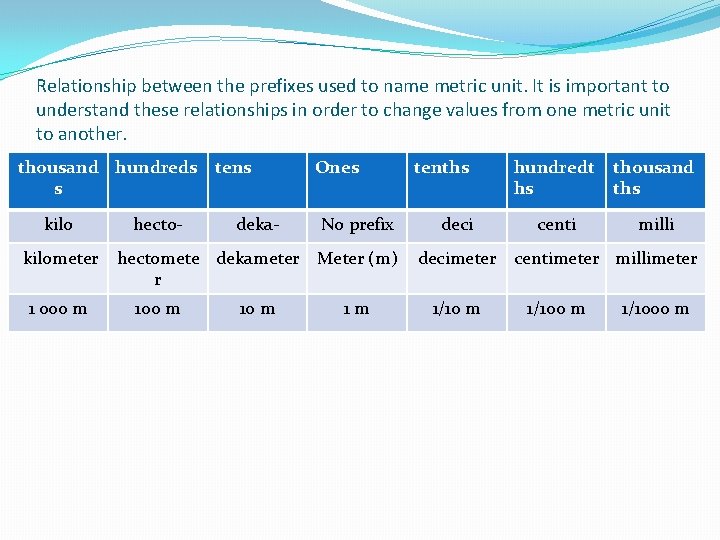 Relationship between the prefixes used to name metric unit. It is important to understand these relationships in order to change values from one metric unit to another.

| thousands | hundreds | tens | Ones | tenths | hundredths | thousandths |
|---|---|---|---|---|---|---|
| kilo | hecto- | deka- | No prefix | deci | centi | milli |
| kilometer | hectometer | dekameter | Meter (m) | decimeter | centimeter | millimeter |
| 1 000 m | 100 m | 10 m | 1 m | 1/10 m | 1/100 m | 1/1000 m |